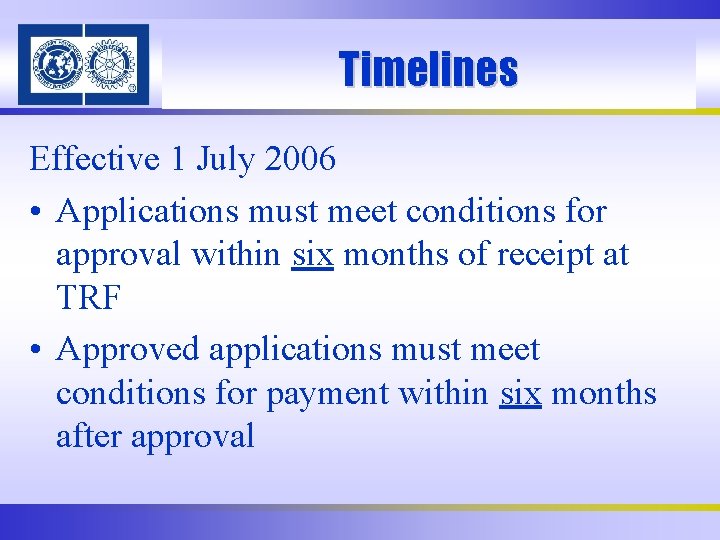 Timelines

Effective 1 July 2006

• Applications must meet conditions for approval within six months of receipt at TRF

• Approved applications must meet conditions for payment within six months after approval